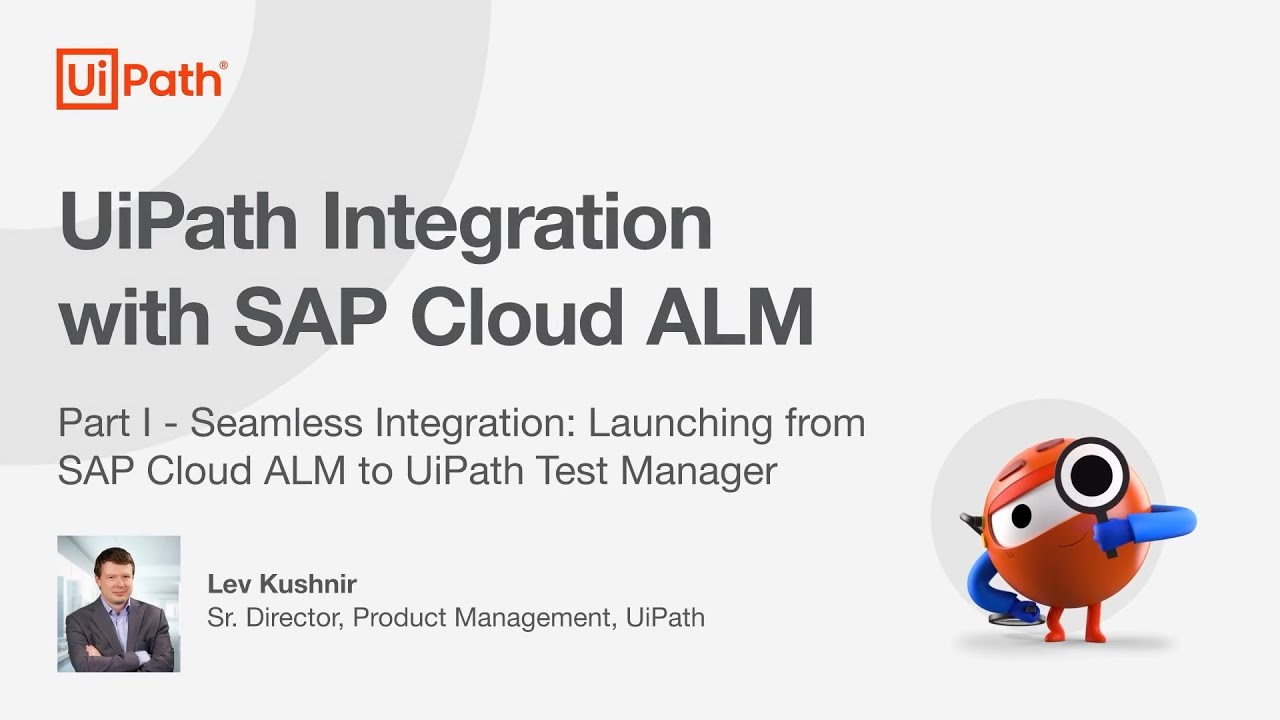 UiPath®

UiPath Integration with SAP Cloud ALM

Part I - Seamless Integration: Launching from SAP Cloud ALM to UiPath Test Manager

Lev Kushnir
Sr. Director, Product Management, UiPath